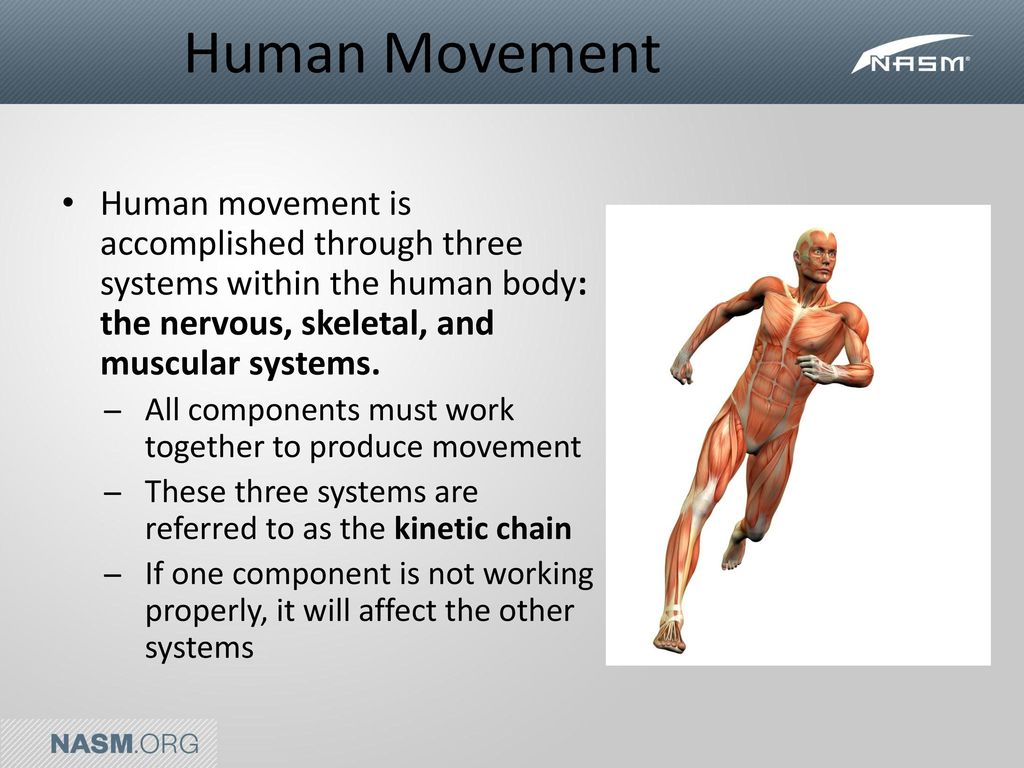 Human Movement

NASM®

• Human movement is accomplished through three systems within the human body: the nervous, skeletal, and muscular systems.
– All components must work together to produce movement
– These three systems are referred to as the kinetic chain
– If one component is not working properly, it will affect the other systems

NASM.ORG